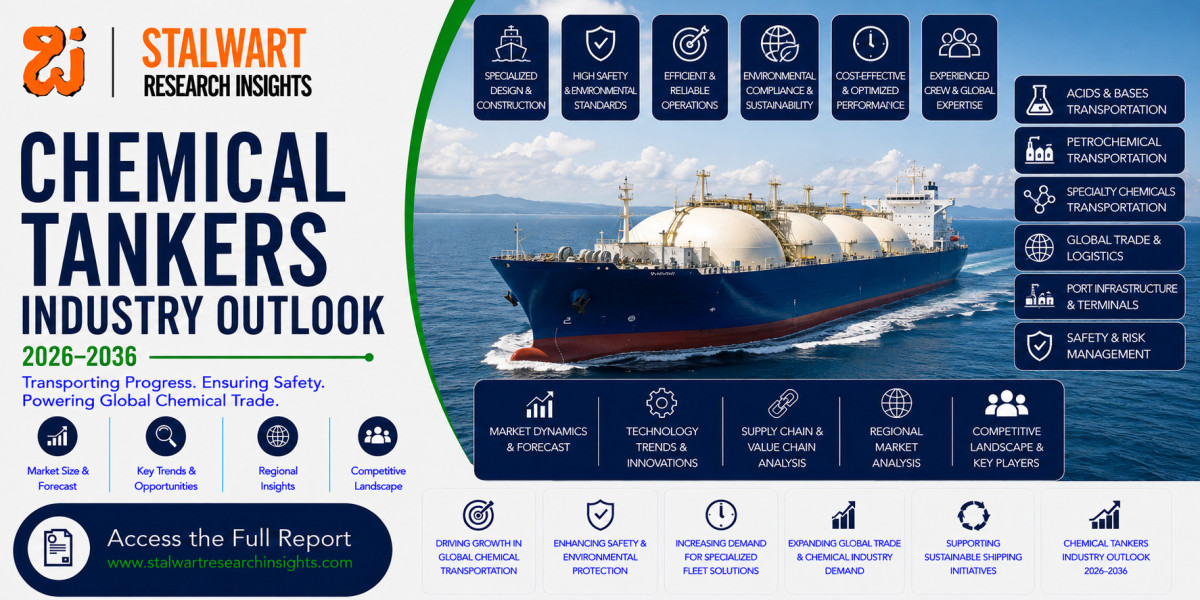 STALWART RESEARCH INSIGHTS

CHEMICAL TANKERS INDUSTRY OUTLOOK

2026–2036

Transporting Progress. Ensuring Safety. Powering Global Chemical Trade.

Market Size & Forecast

Key Trends & Opportunities

Regional Insights

Competitive Landscape

Access the Full Report
www.stalwartresearchinsights.com

SPECIALIZED DESIGN & CONSTRUCTION

HIGH SAFETY & ENVIRONMENTAL STANDARDS

EFFICIENT & RELIABLE OPERATIONS

ENVIRONMENTAL COMPLIANCE & SUSTAINABILITY

COST-EFFECTIVE & OPTIMIZED PERFORMANCE

EXPERIENCED CREW & GLOBAL EXPERTISE

ACIDS & BASES TRANSPORTATION

PETROCHEMICAL TRANSPORTATION

SPECIALTY CHEMICALS TRANSPORTATION

GLOBAL TRADE & LOGISTICS

PORT INFRASTRUCTURE & TERMINALS

SAFETY & RISK MANAGEMENT

MARKET DYNAMICS & FORECAST

TECHNOLOGY TRENDS & INNOVATIONS

SUPPLY CHAIN & VALUE CHAIN ANALYSIS

REGIONAL MARKET ANALYSIS

COMPETITIVE LANDSCAPE & KEY PLAYERS

DRIVING GROWTH IN GLOBAL CHEMICAL TRANSPORTATION

ENHANCING SAFETY & ENVIRONMENTAL PROTECTION

INCREASING DEMAND FOR SPECIALIZED FLEET SOLUTIONS

EXPANDING GLOBAL TRADE & CHEMICAL INDUSTRY DEMAND

SUPPORTING SUSTAINABLE SHIPPING INITIATIVES

CHEMICAL TANKERS INDUSTRY OUTLOOK 2026–2036